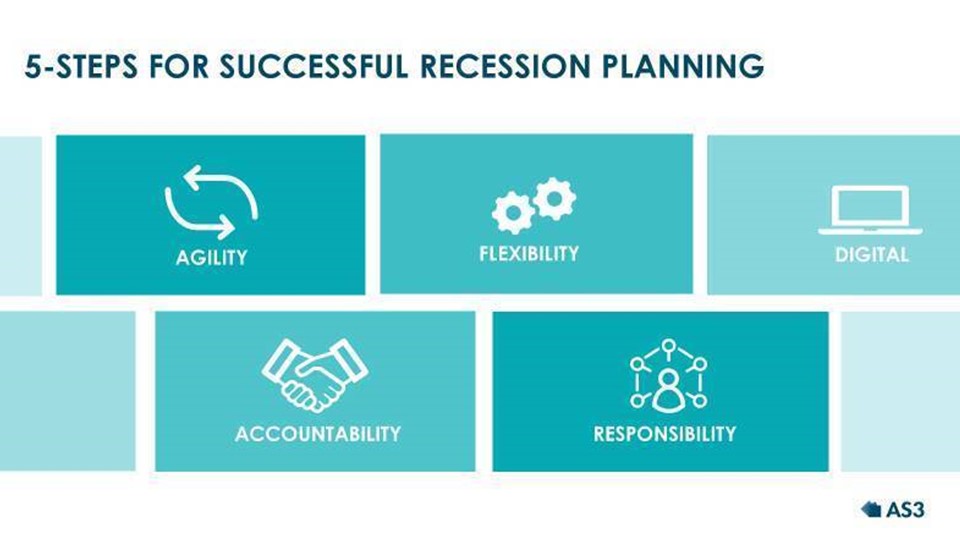 5-STEPS FOR SUCCESSFUL RECESSION PLANNING

AGILITY

FLEXIBILITY

DIGITAL

ACCOUNTABILITY

RESPONSIBILITY

AS3